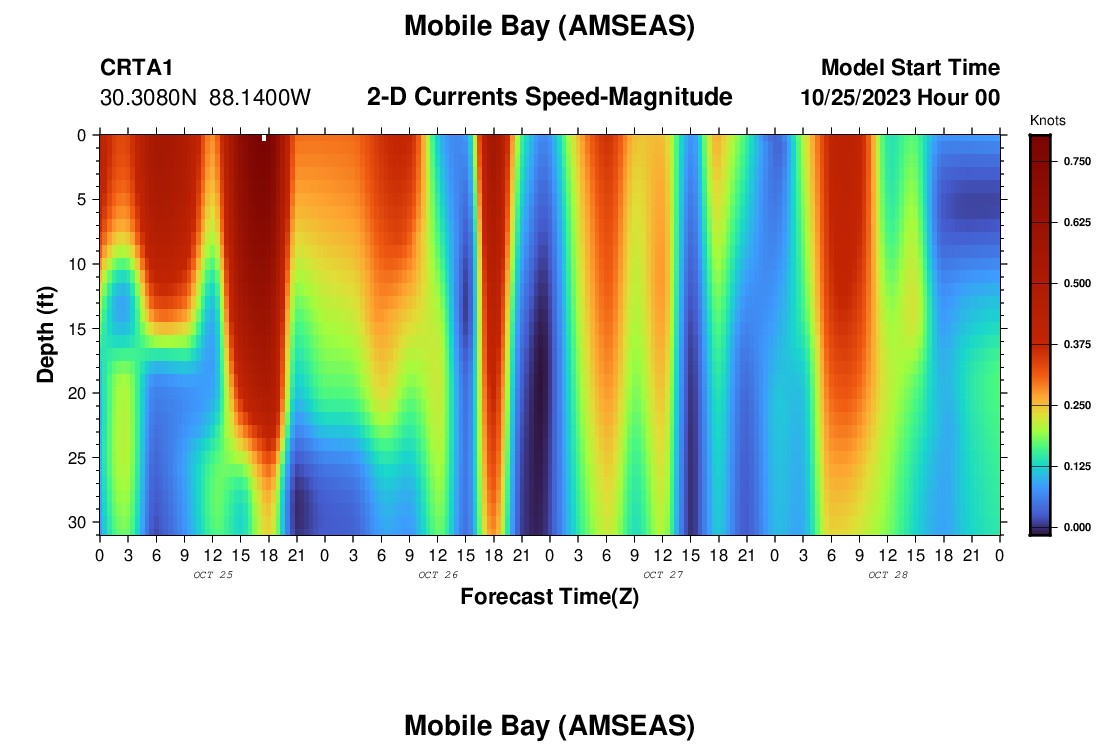 Mobile Bay (AMSEAS)

CRTA1
30.3080N 88.1400W

2-D Currents Speed-Magnitude

Model Start Time
10/25/2023 Hour 00

Knots
0.750
0.625
0.500
0.375
0.250
0.125
0.000

Depth (ft)
0
5
10
15
20
25
30

0 3 6 9 12 15 18 21 0 3 6 9 12 15 18 21 0 3 6 9 12 15 18 21 0 3 6 9 12 15 18 21 0
OCT 25
OCT 26
OCT 27
OCT 28
Forecast Time(Z)

Mobile Bay (AMSEAS)